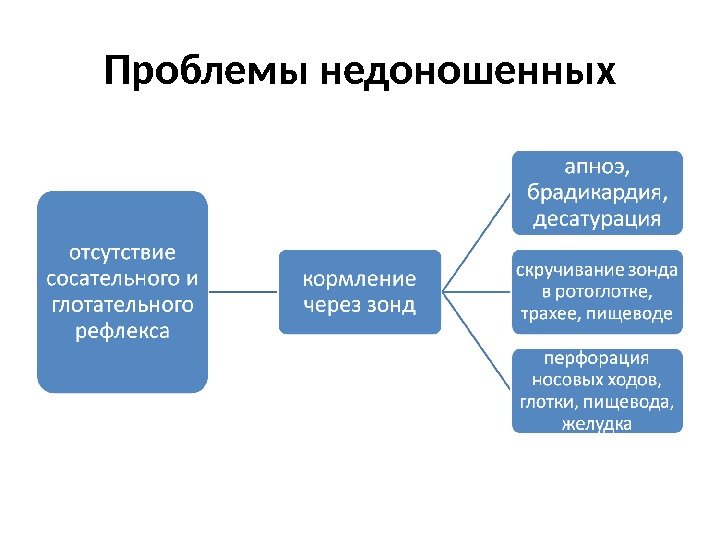 Проблемы недоношенных

отсутствие сосательного и глотательного рефлекса

кормление через зонд

апноэ, брадикардия, десатурация

скручивание зонда в ротоглотке, трахее, пищеводе

перфорация носовых ходов, глотки, пищевода, желудка